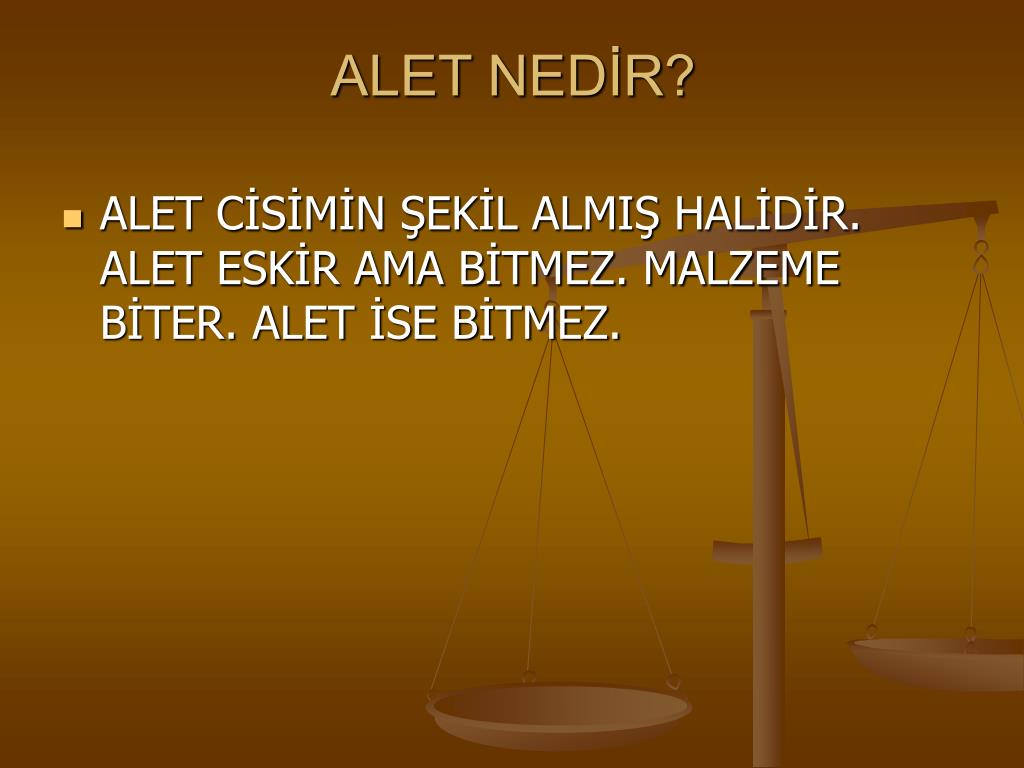 ALET NEDİR?

ALET CİSİMİN ŞEKİL ALMIŞ HALİDİR. ALET ESKİR AMA BİTMEZ. MALZEME BİTER. ALET İSE BİTMEZ.